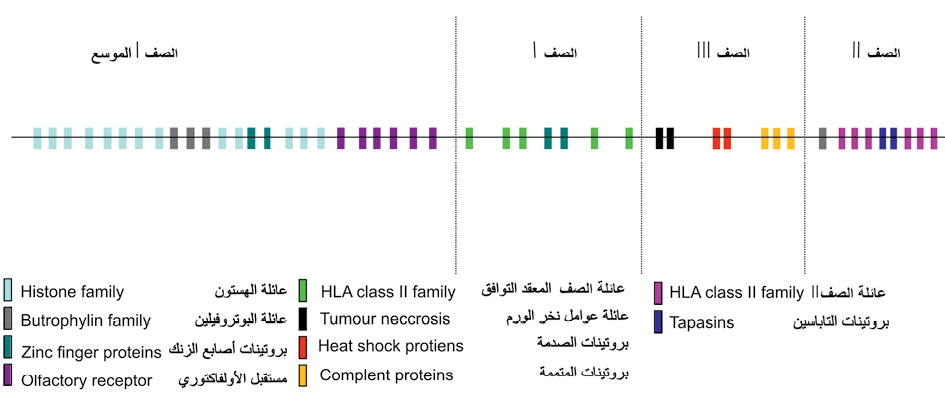 الصف I الموسع

الصف I

الصف III

الصف II

Histone family عائلة الهستون
Butrophylin family عائلة البوتروفيلين
Zinc finger proteins بروتينات أصابع الزنك
Olfactory receptor مستقبل الأولفاكتوري

HLA class II family عائلة الصف المعقد التوافق
Tumour neccrosis عائلة عوامل نخر الورم
Heat shock protiens بروتينات الصدمة
Complent proteins بروتينات المتممة

HLA class II family عائلة الصفII
Tapasins بروتينات التاباسين